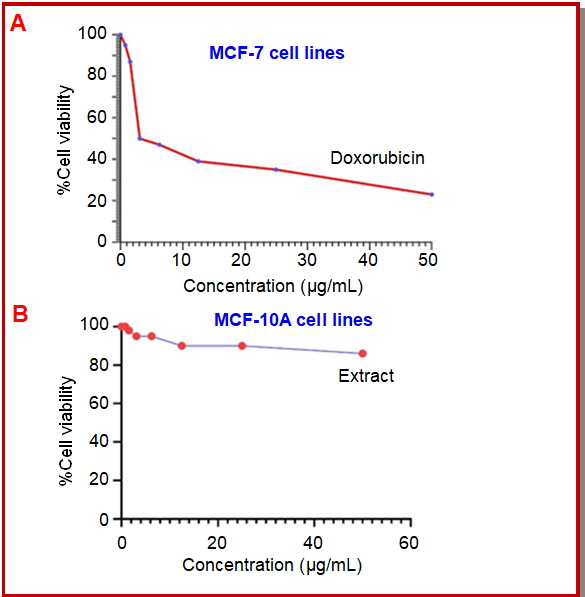 A

MCF-7 cell lines

%Cell viability

100
80
60
40
20
0

Doxorubicin

0 10 20 30 40 50

Concentration (µg/mL)

B

MCF-10A cell lines

%Cell viability

100
80
60
40
20
0

Extract

0 20 40 60

Concentration (µg/mL)